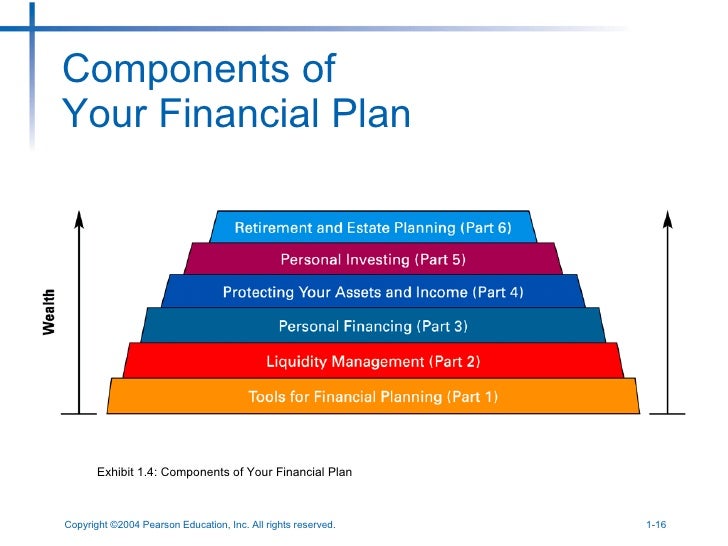 Components of Your Financial Plan

Wealth

Retirement and Estate Planning (Part 6)

Personal Investing (Part 5)

Protecting Your Assets and Income (Part 4)

Personal Financing (Part 3)

Liquidity Management (Part 2)

Tools for Financial Planning (Part 1)

Exhibit 1.4: Components of Your Financial Plan

Copyright ©2004 Pearson Education, Inc. All rights reserved.

1-16